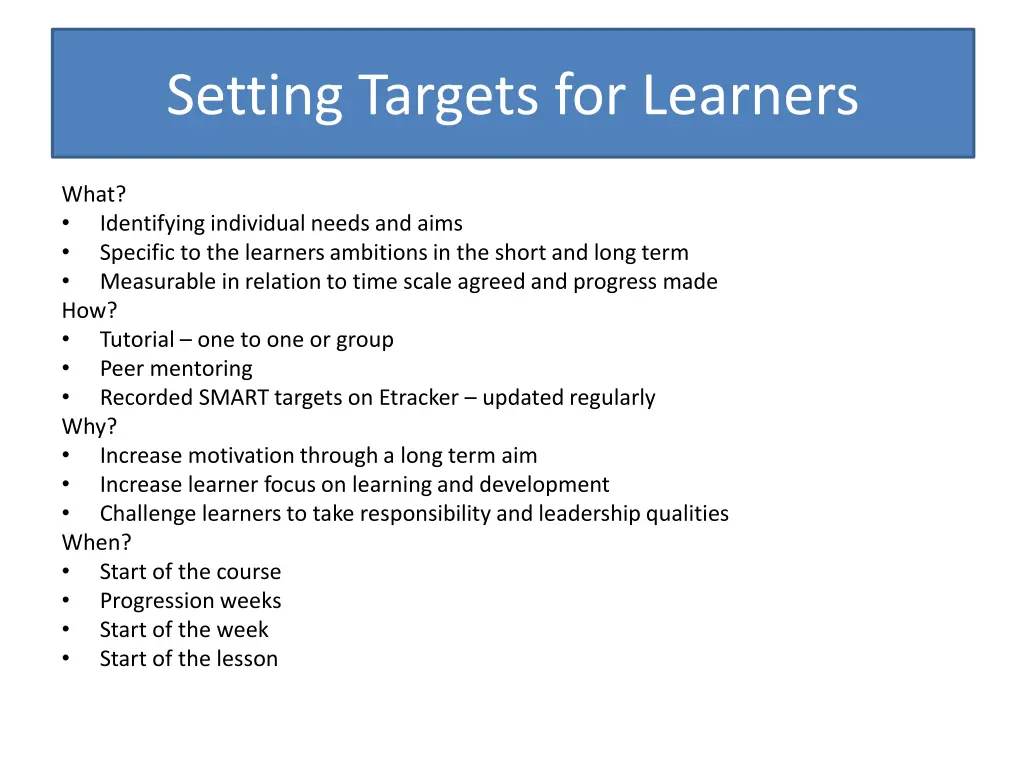 Setting Targets for Learners

What?
• Identifying individual needs and aims
• Specific to the learners ambitions in the short and long term
• Measurable in relation to time scale agreed and progress made
How?
• Tutorial – one to one or group
• Peer mentoring
• Recorded SMART targets on Etracker – updated regularly
Why?
• Increase motivation through a long term aim
• Increase learner focus on learning and development
• Challenge learners to take responsibility and leadership qualities
When?
• Start of the course
• Progression weeks
• Start of the week
• Start of the lesson